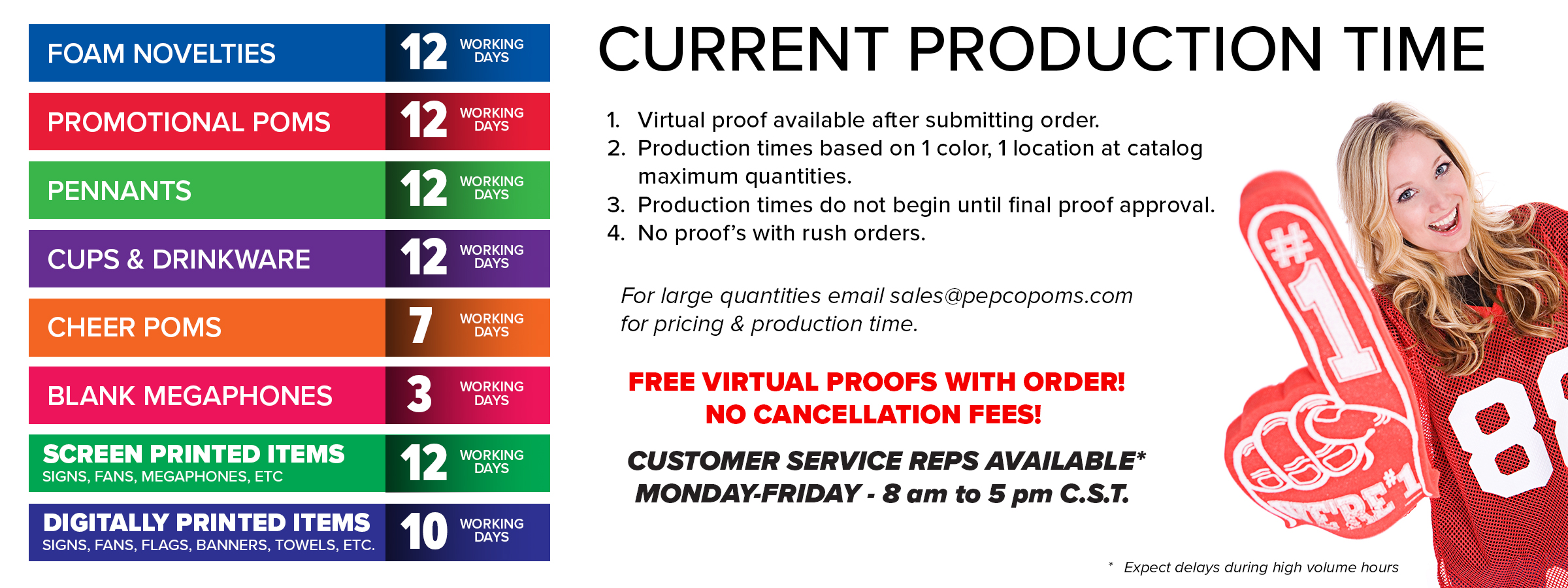 FOAM NOVELTIES 12 WORKING DAYS

PROMOTIONAL POMS 12 WORKING DAYS

PENNANTS 12 WORKING DAYS

CUPS & DRINKWARE 12 WORKING DAYS

CHEER POMS 7 WORKING DAYS

BLANK MEGAPHONES 3 WORKING DAYS

SCREEN PRINTED ITEMS
SIGNS, FANS, MEGAPHONES, ETC 12 WORKING DAYS

DIGITALLY PRINTED ITEMS
SIGNS, FANS, FLAGS, BANNERS, TOWELS, ETC. 10 WORKING DAYS

CURRENT PRODUCTION TIME

1. Virtual proof available after submitting order.
2. Production times based on 1 color, 1 location at catalog maximum quantities.
3. Production times do not begin until final proof approval.
4. No proof's with rush orders.

For large quantities email sales@pepcopoms.com for pricing & production time.

FREE VIRTUAL PROOFS WITH ORDER!
NO CANCELLATION FEES!

CUSTOMER SERVICE REPS AVAILABLE*
MONDAY-FRIDAY - 8 am to 5 pm C.S.T.

#1 WE'RE #1

88

* Expect delays during high volume hours